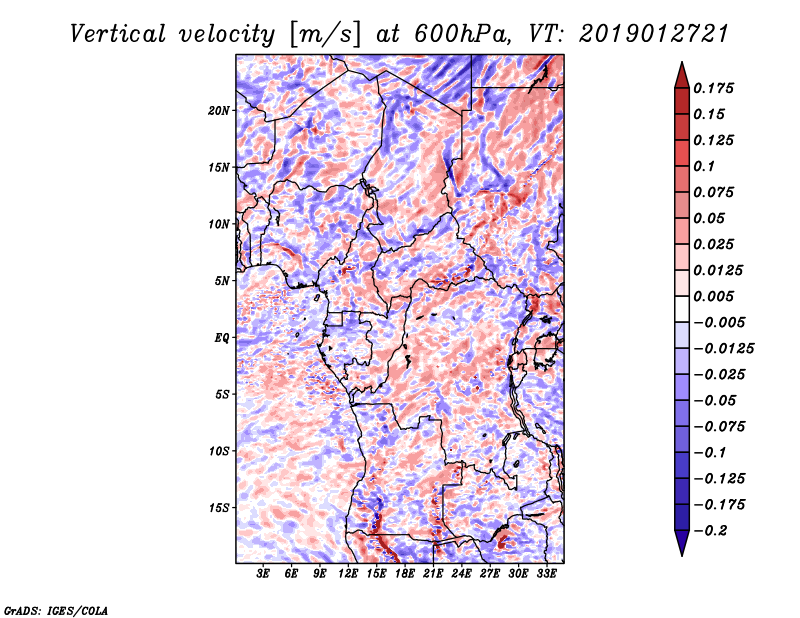 Vertical velocity [m/s] at 600hPa, VT: 2019012721

20N
15N
10N
5N
EQ
5S
10S
15S

3E 6E 9E 12E 15E 18E 21E 24E 27E 30E 33E

0.175
0.15
0.125
0.1
0.075
0.05
0.025
0.0125
0.005
−0.005
−0.0125
−0.025
−0.05
−0.075
−0.1
−0.125
−0.175
−0.2

GrADS: IGES/COLA